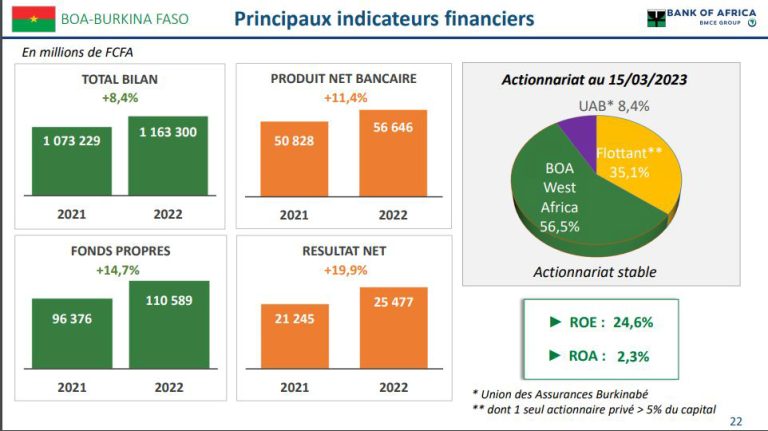 BOA-BURKINA FASO

Principaux indicateurs financiers

BANK OF AFRICA
BMCE GROUP

En millions de FCFA

TOTAL BILAN
+8,4%
1 073 229
1 163 300
2021
2022

PRODUIT NET BANCAIRE
+11,4%
50 828
56 646
2021
2022

FONDS PROPRES
+14,7%
96 376
110 589
2021
2022

RESULTAT NET
+19,9%
21 245
25 477
2021
2022

Actionnariat au 15/03/2023
UAB* 8,4%
Flottant** 35,1%
BOA West Africa 56,5%
Actionnariat stable

► ROE : 24,6%
► ROA : 2,3%

* Union des Assurances Burkinabé
** dont 1 seul actionnaire privé > 5% du capital

22